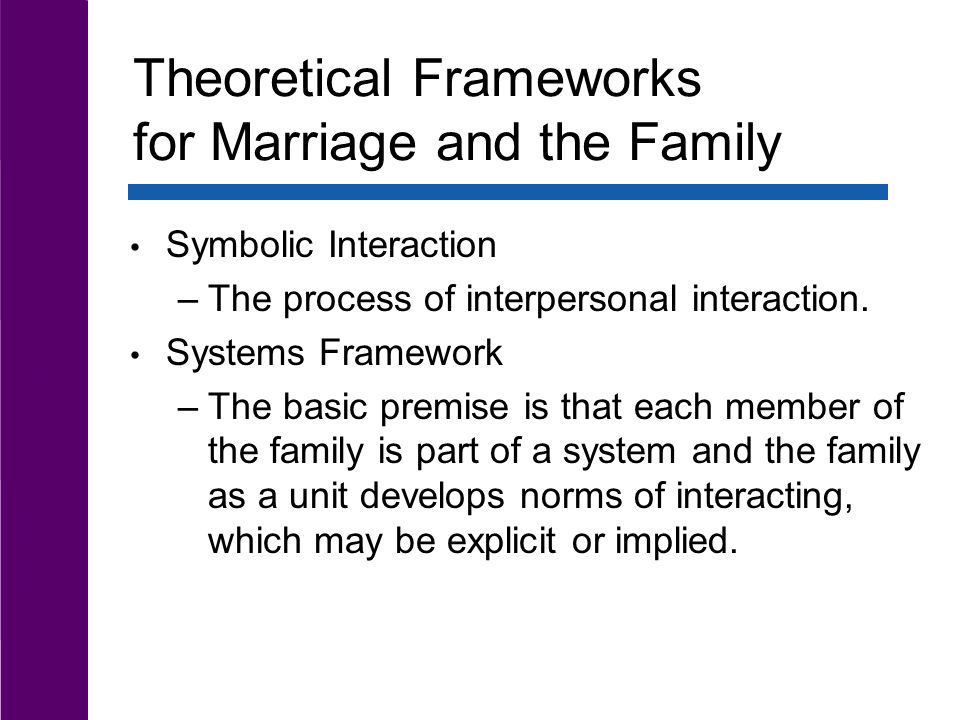 Theoretical Frameworks for Marriage and the Family

• Symbolic Interaction
– The process of interpersonal interaction.
• Systems Framework
– The basic premise is that each member of the family is part of a system and the family as a unit develops norms of interacting, which may be explicit or implied.